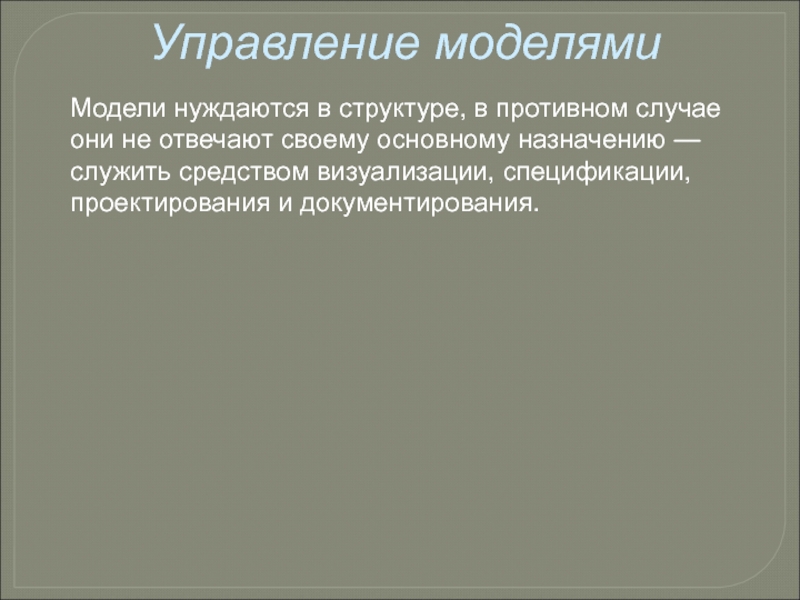 Управление моделями

Модели нуждаются в структуре, в противном случае они не отвечают своему основному назначению — служить средством визуализации, спецификации, проектирования и документирования.